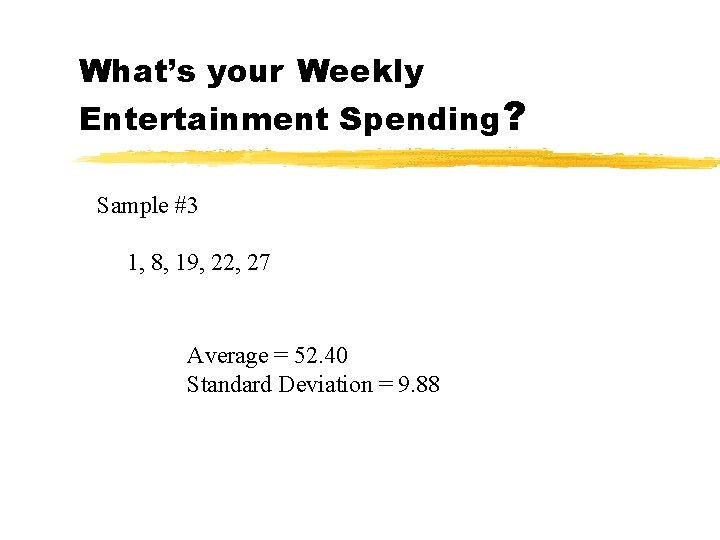 What's your Weekly Entertainment Spending?

Sample #3

1, 8, 19, 22, 27

Average = 52.40
Standard Deviation = 9.88